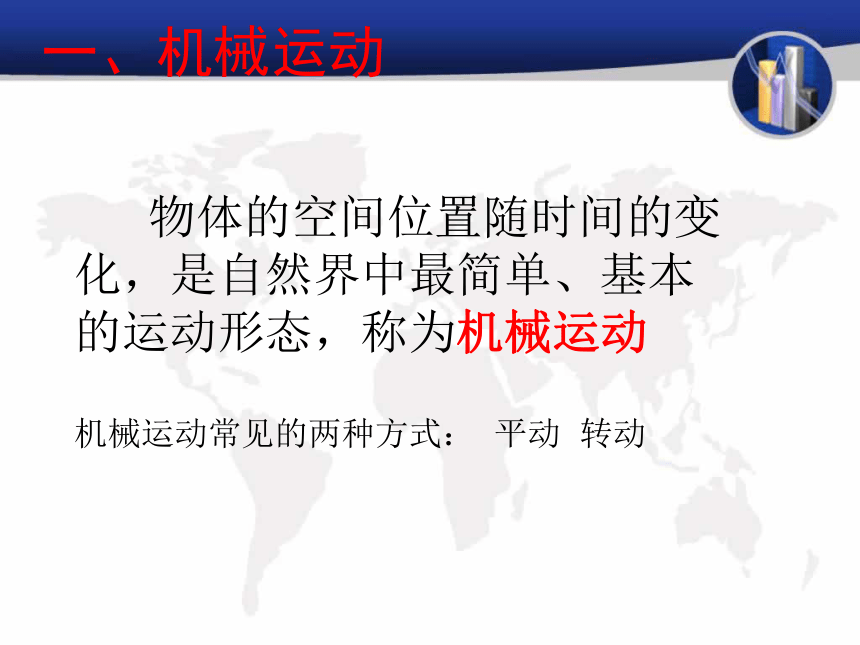 一、机械运动

物体的空间位置随时间的变化，是自然界中最简单、基本的运动形态，称为机械运动

机械运动常见的两种方式：  平动  转动